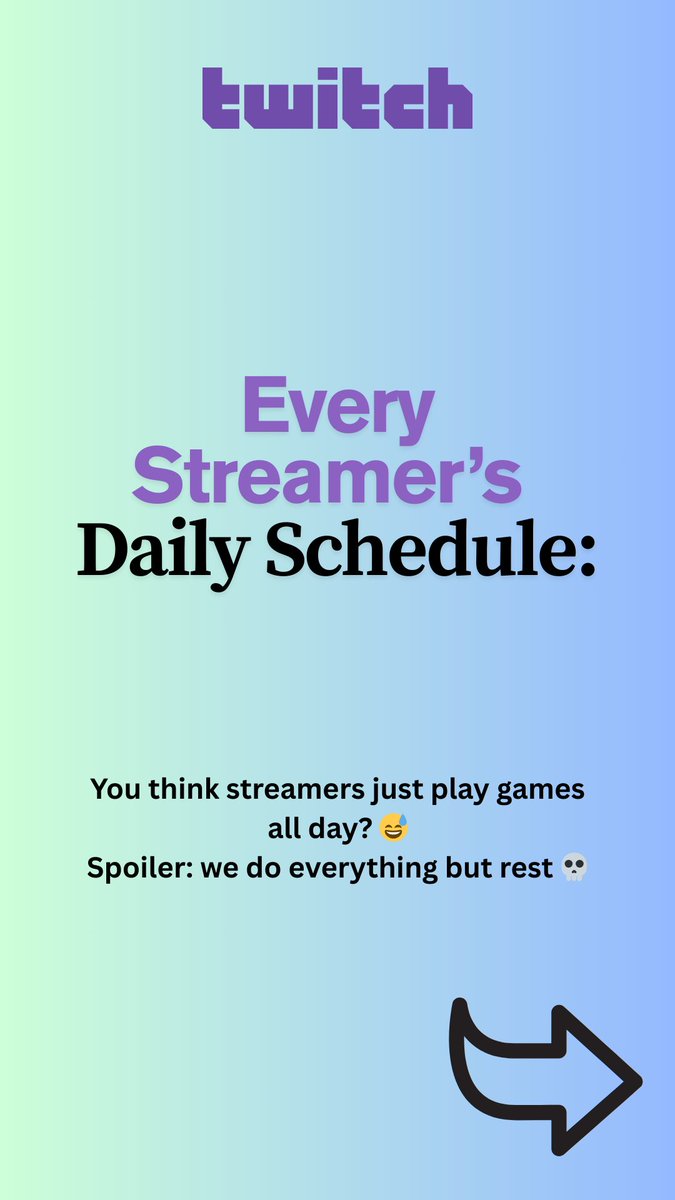 twitch

Every Streamer's Daily Schedule:

You think streamers just play games all day? 😅
Spoiler: we do everything but rest 💀